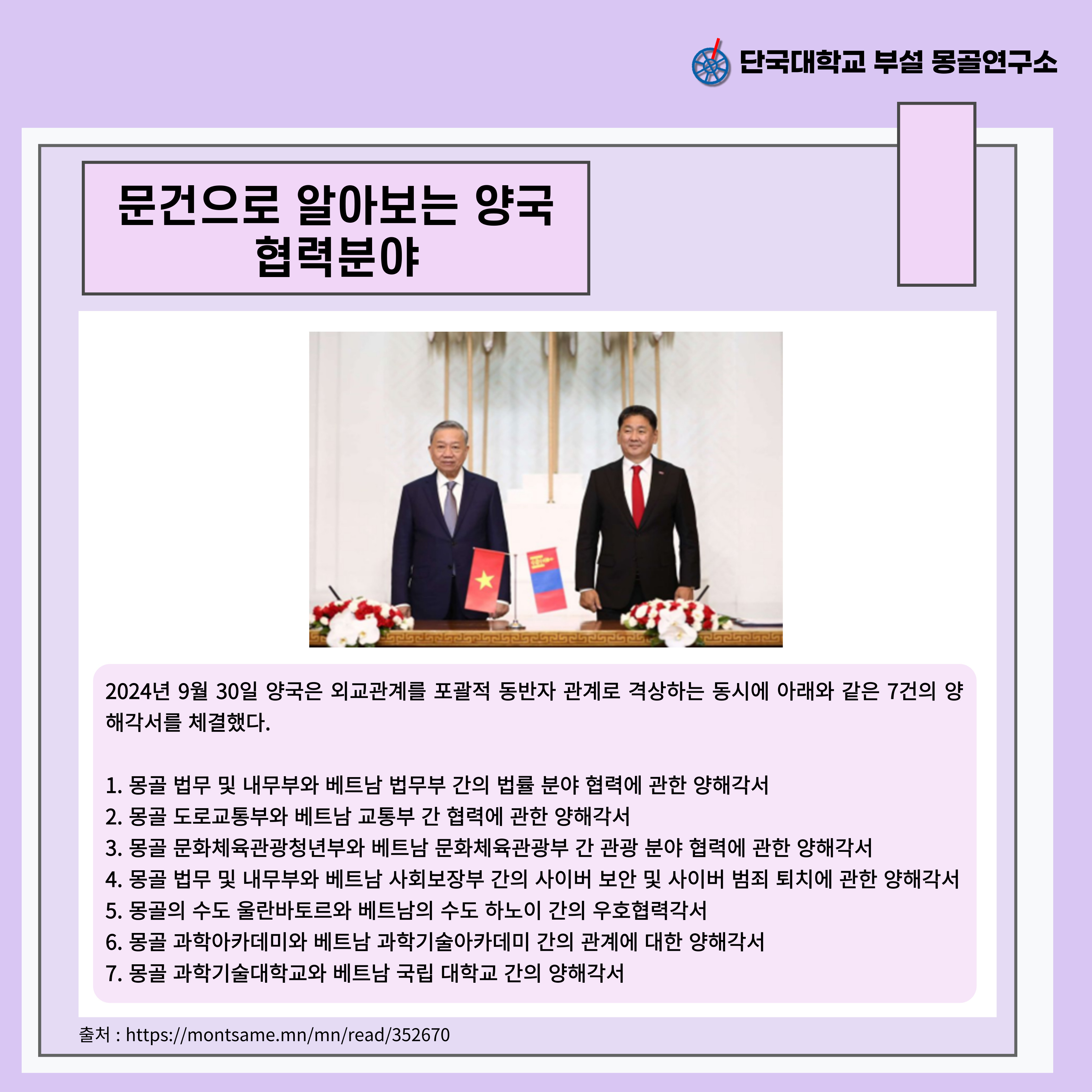 단국대학교 부설 몽골연구소

문건으로 알아보는 양국 협력분야

2024년 9월 30일 양국은 외교관계를 포괄적 동반자 관계로 격상하는 동시에 아래와 같은 7건의 양해각서를 체결했다.

1. 몽골 법무 및 내무부와 베트남 법무부 간의 법률 분야 협력에 관한 양해각서
2. 몽골 도로교통부와 베트남 교통부 간 협력에 관한 양해각서
3. 몽골 문화체육관광청년부와 베트남 문화체육관광부 간 관광 분야 협력에 관한 양해각서
4. 몽골 법무 및 내무부와 베트남 사회보장부 간의 사이버 보안 및 사이버 범죄 퇴치에 관한 양해각서
5. 몽골의 수도 울란바토르와 베트남의 수도 하노이 간의 우호협력각서
6. 몽골 과학아카데미와 베트남 과학기술아카데미 간의 관계에 대한 양해각서
7. 몽골 과학기술대학교와 베트남 국립 대학교 간의 양해각서

출처 : https://montsame.mn/mn/read/352670